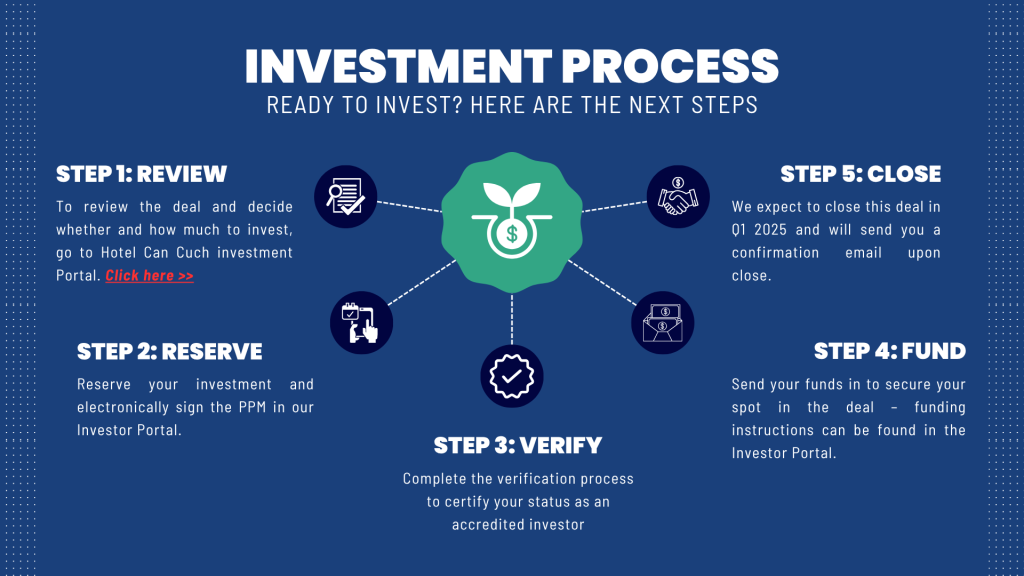 INVESTMENT PROCESS
READY TO INVEST? HERE ARE THE NEXT STEPS

STEP 1: REVIEW
To review the deal and decide whether and how much to invest, go to Hotel Can Cuch investment Portal. Click here >>

STEP 2: RESERVE
Reserve your investment and electronically sign the PPM in our Investor Portal.

STEP 3: VERIFY
Complete the verification process to certify your status as an accredited investor

STEP 4: FUND
Send your funds in to secure your spot in the deal – funding instructions can be found in the Investor Portal.

STEP 5: CLOSE
We expect to close this deal in Q1 2025 and will send you a confirmation email upon close.